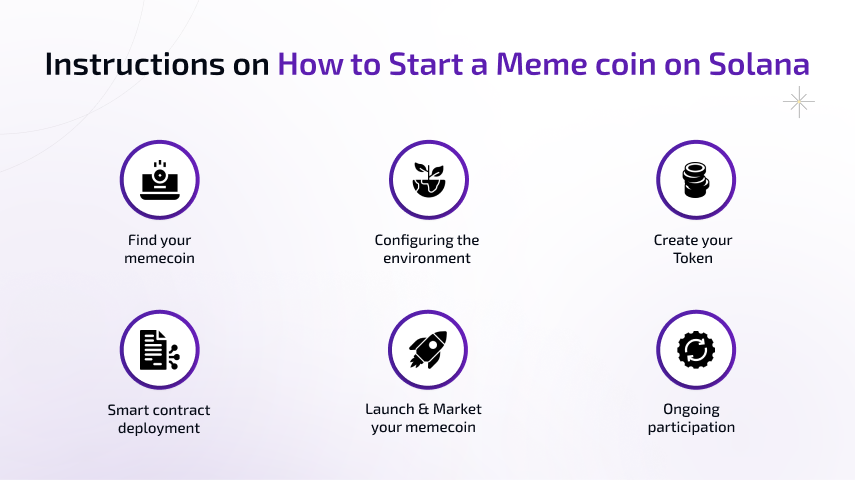 Instructions on How to Start a Meme coin on Solana

Find your memecoin

Configuring the environment

Create your Token

Smart contract deployment

Launch & Market your memecoin

Ongoing participation